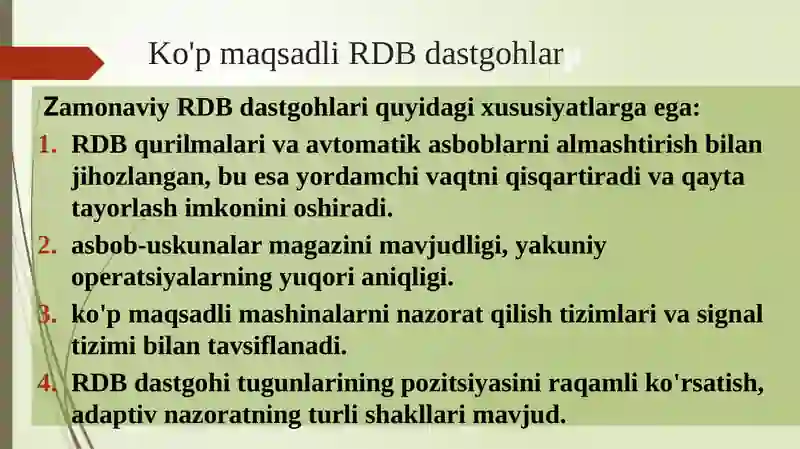 Ko'p maqsadli RDB dastgohlar

Zamonaviy RDB dastgohlari quyidagi xususiyatlarga ega:

1. RDB qurilmalari va avtomatik asboblarni almashtirish bilan jihozlangan, bu esa yordamchi vaqtni qisqartiradi va qayta tayorlash imkonini oshiradi.
2. asbob-uskunalar magazini mavjudligi, yakuniy operatsiyalarning yuqori aniqligi.
3. ko'p maqsadli mashinalarni nazorat qilish tizimlari va signal tizimi bilan tavsiflanadi.
4. RDB dastgohi tugunlarining pozitsiyasini raqamli ko'rsatish, adaptiv nazoratning turli shakllari mavjud.